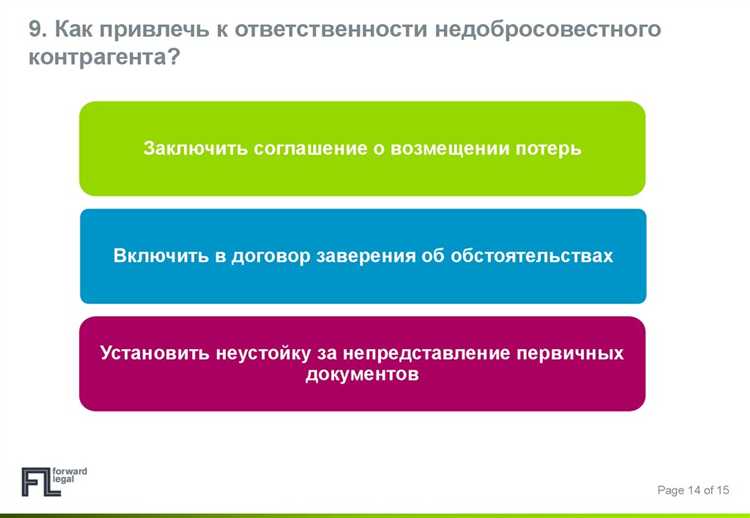 9. Как привлечь к ответственности недобросовестного контрагента?

Заключить соглашение о возмещении потерь

Включить в договор заверения об обстоятельствах

Установить неустойку за непредставление первичных документов

FL forward legal

Page 14 of 15